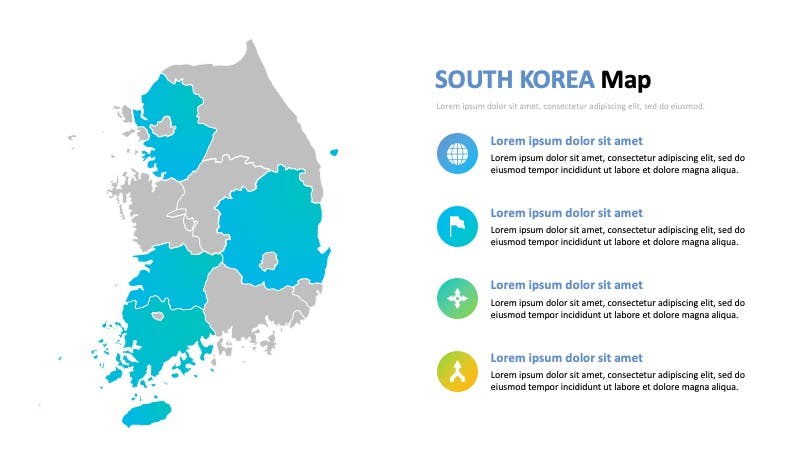 SOUTH KOREA Map

Lorem ipsum dolor sit amet, consectetur adipiscing elit, sed do eiusmod.

Lorem ipsum dolor sit amet
Lorem ipsum dolor sit amet, consectetur adipiscing elit, sed do eiusmod tempor incididunt ut labore et dolore magna aliqua.

Lorem ipsum dolor sit amet
Lorem ipsum dolor sit amet, consectetur adipiscing elit, sed do eiusmod tempor incididunt ut labore et dolore magna aliqua.

Lorem ipsum dolor sit amet
Lorem ipsum dolor sit amet, consectetur adipiscing elit, sed do eiusmod tempor incididunt ut labore et dolore magna aliqua.

Lorem ipsum dolor sit amet
Lorem ipsum dolor sit amet, consectetur adipiscing elit, sed do eiusmod tempor incididunt ut labore et dolore magna aliqua.